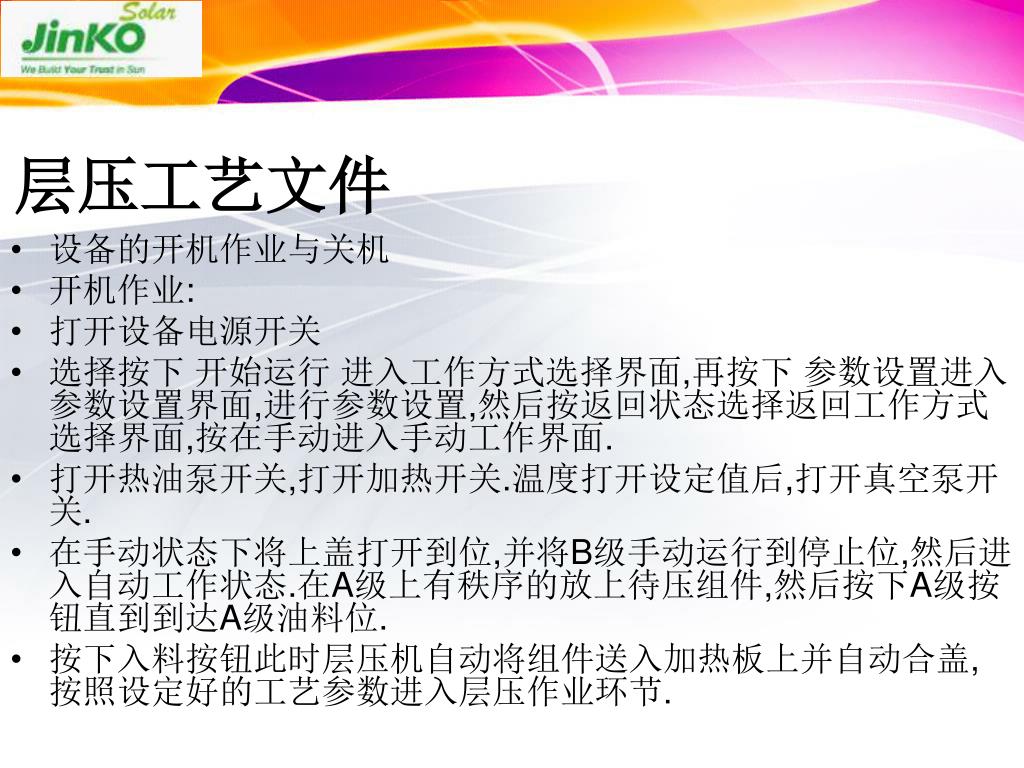 JinKO Solar
We Build Your Trust in Sun

层压工艺文件

• 设备的开机作业与关机
• 开机作业:
• 打开设备电源开关
• 选择按下 开始运行 进入工作方式选择界面,再按下 参数设置进入参数设置界面,进行参数设置,然后按返回状态选择返回工作方式选择界面,按在手动进入手动工作界面.
• 打开热油泵开关,打开加热开关.温度打开设定值后,打开真空泵开关.
• 在手动状态下将上盖打开到位,并将B级手动运行到停止位,然后进入自动工作状态.在A级上有秩序的放上待压组件,然后按下A级按钮直到到达A级油料位.
• 按下入料按钮此时层压机自动将组件送入加热板上并自动合盖,按照设定好的工艺参数进入层压作业环节.